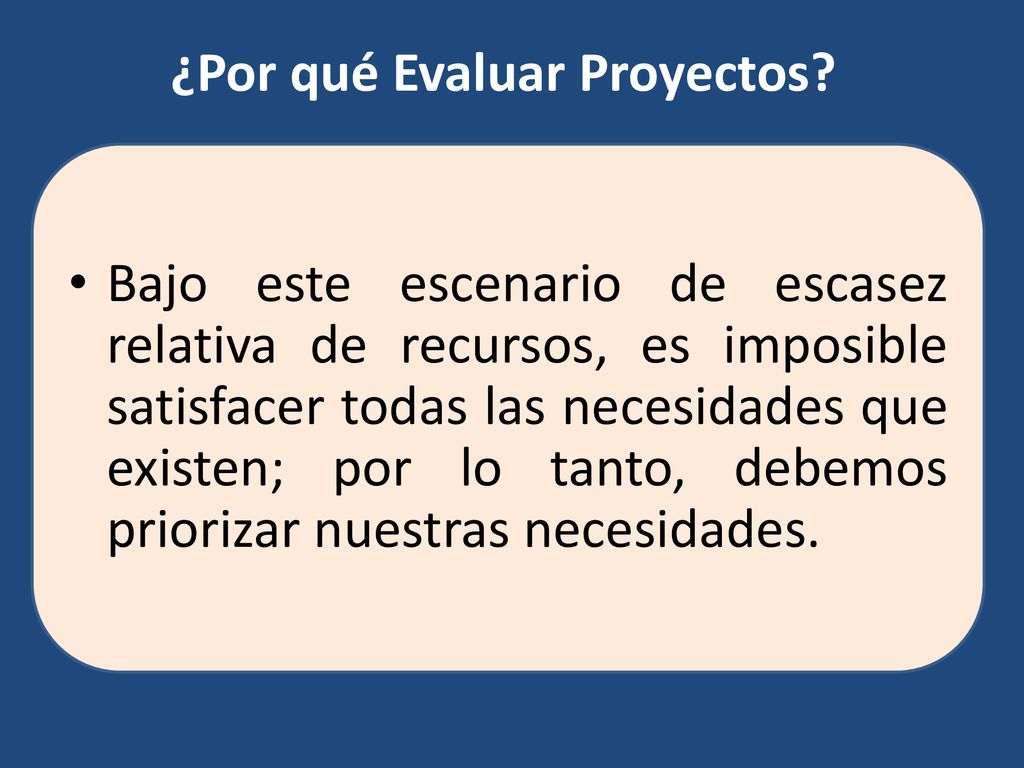 ¿Por qué Evaluar Proyectos?

• Bajo este escenario de escasez relativa de recursos, es imposible satisfacer todas las necesidades que existen; por lo tanto, debemos priorizar nuestras necesidades.